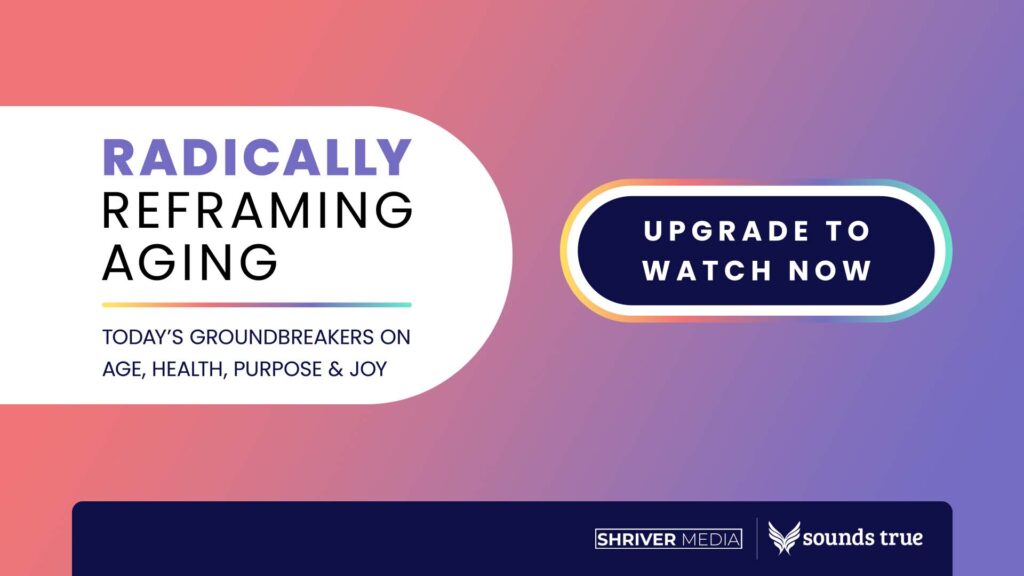 RADICALLY
REFRAMING
AGING

TODAY'S GROUNDBREAKERS ON
AGE, HEALTH, PURPOSE & JOY

UPGRADE TO
WATCH NOW

SHRIVER MEDIA

sounds true